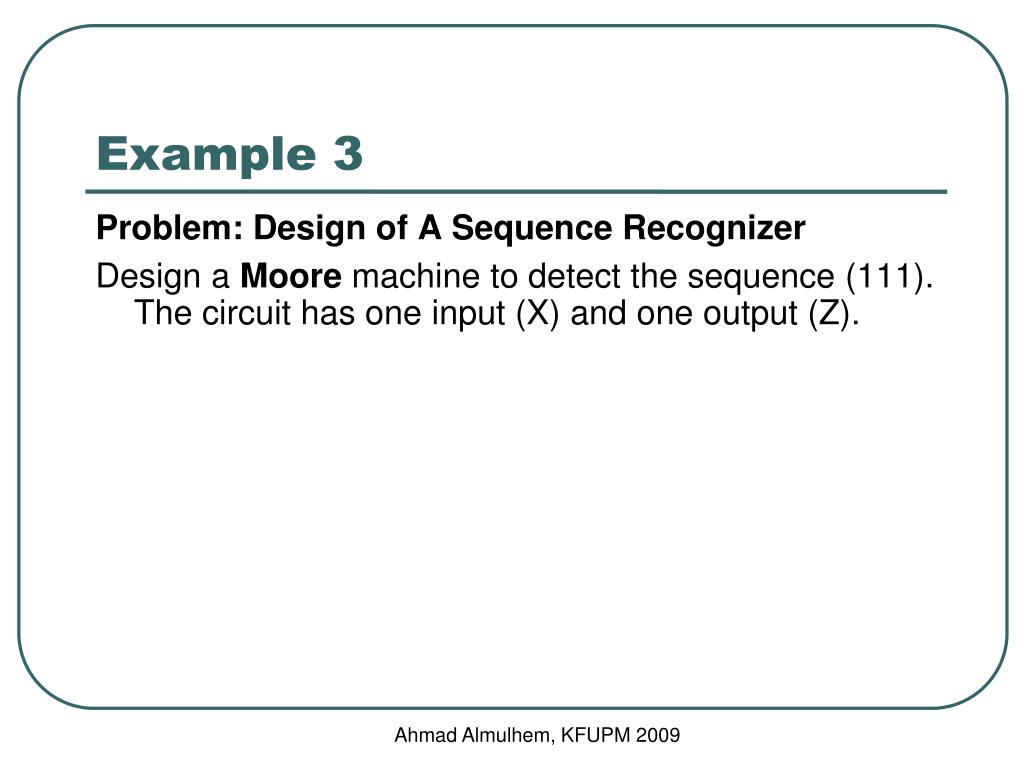 Example 3

Problem: Design of A Sequence Recognizer

Design a Moore machine to detect the sequence (111). The circuit has one input (X) and one output (Z).

Ahmad Almulhem, KFUPM 2009